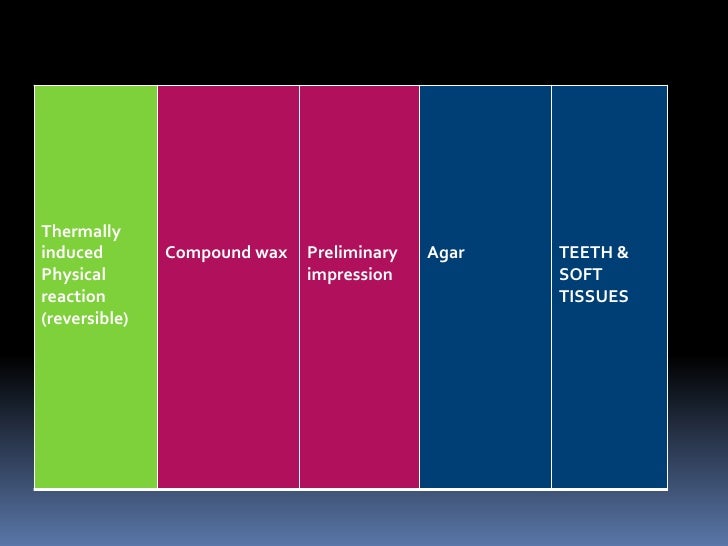 | Thermally induced Physical reaction (reversible) | Compound wax | Preliminary impression | Agar | TEETH & SOFT TISSUES |
|---|---|---|---|---|